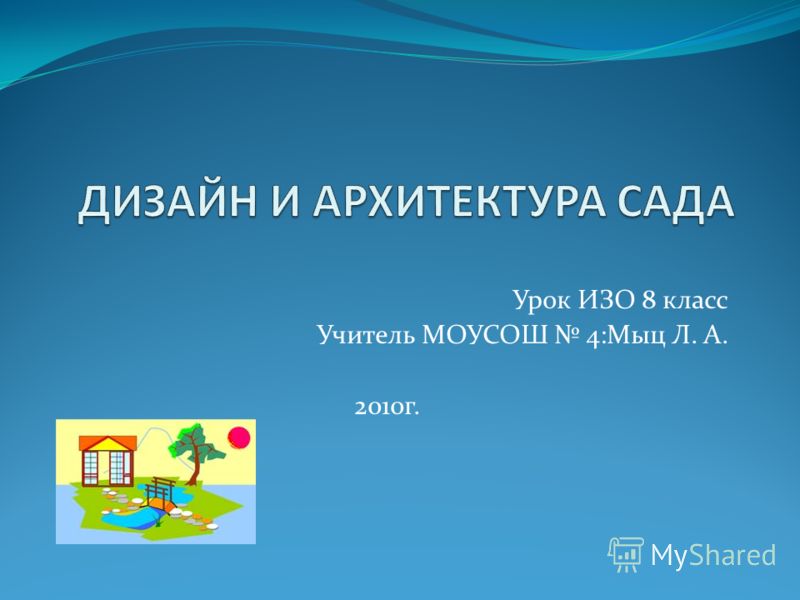 ДИЗАЙН И АРХИТЕКТУРА САДА

Урок ИЗО 8 класс
Учитель МОУСОШ № 4:Мыц Л. А.

2010г.

MyShared